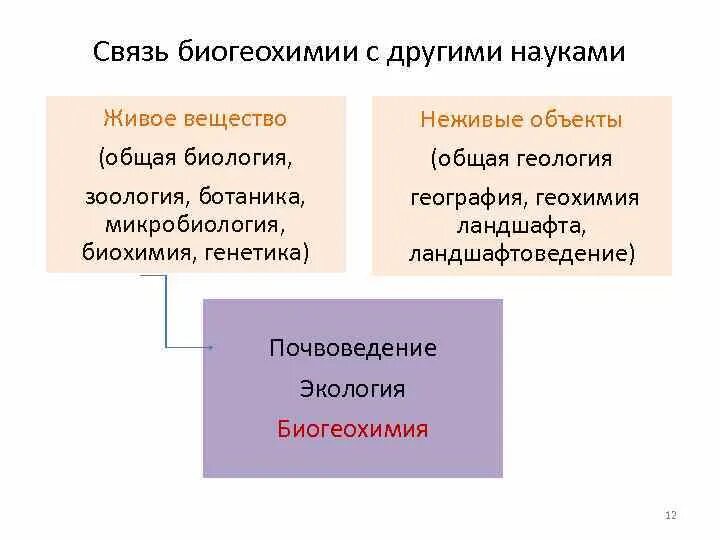 Связь биогеохимии с другими науками

Живое вещество

(общая биология,

зоология, ботаника, микробиология, биохимия, генетика)

Неживые объекты

(общая геология

география, геохимия ландшафта, ландшафтоведение)

Почвоведение

Экология

Биогеохимия

12